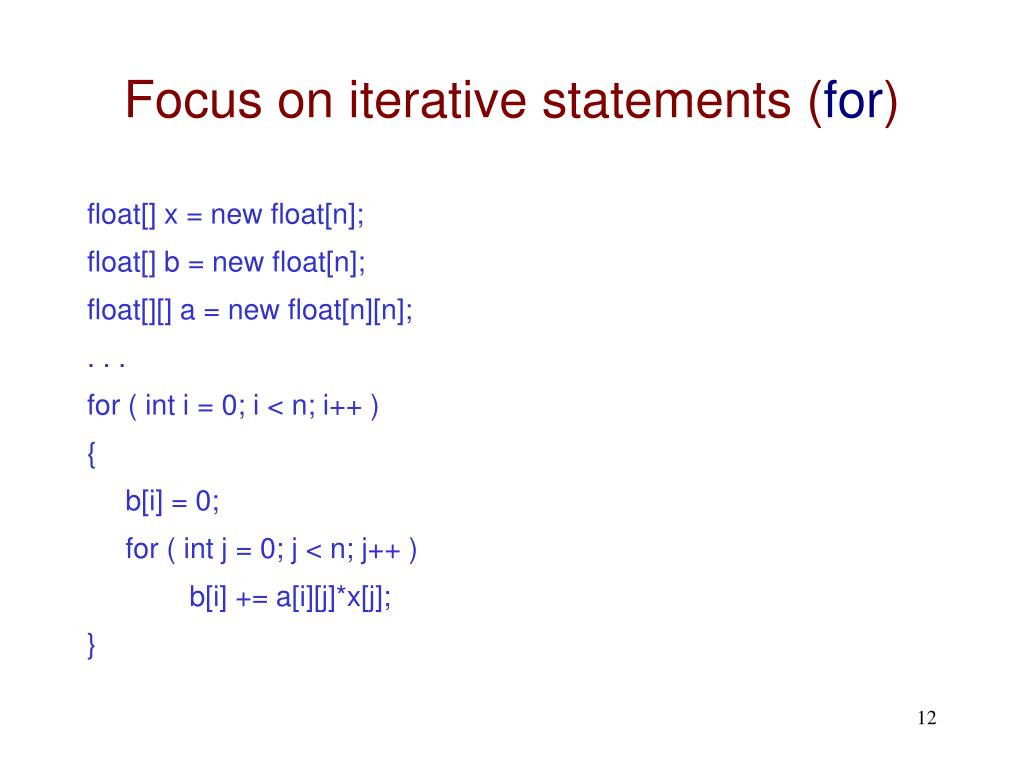 Focus on iterative statements (for)

float[] x = new float[n];
float[] b = new float[n];
float[][] a = new float[n][n];
. . .
for ( int i = 0; i < n; i++ )
{
b[i] = 0;
for ( int j = 0; j < n; j++ )
b[i] += a[i][j]*x[j];
}

12